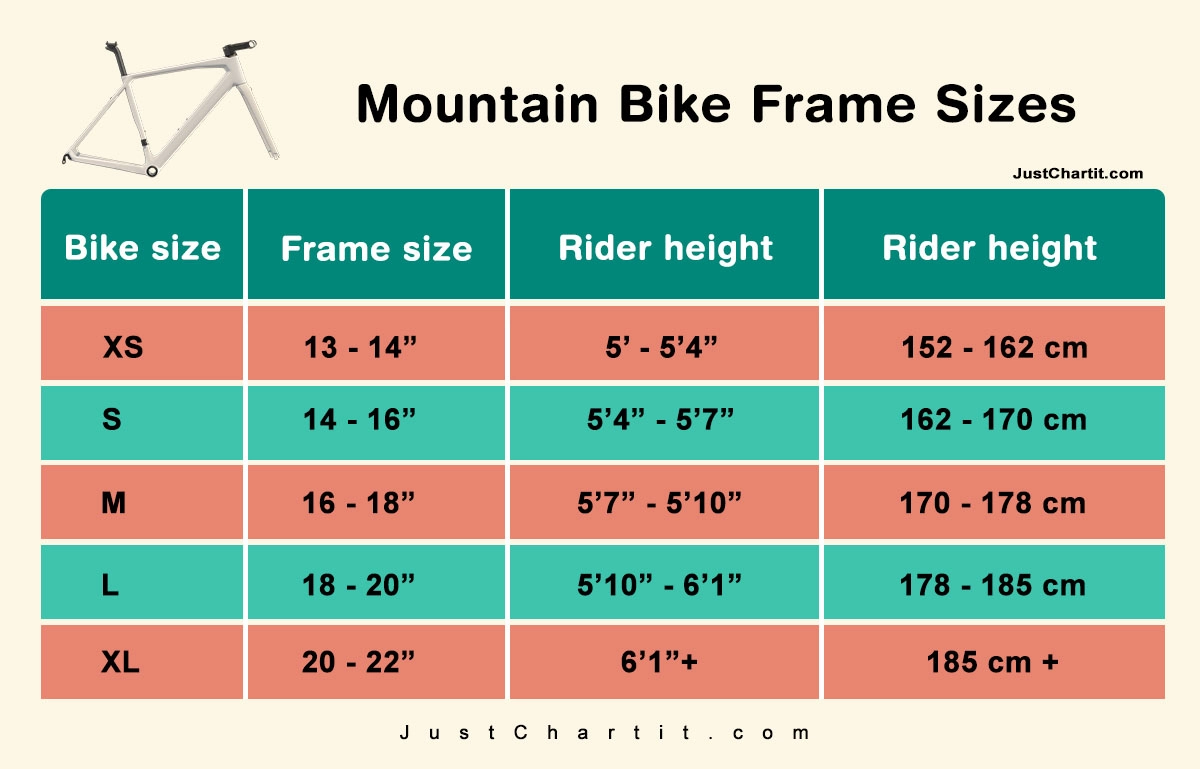 Mountain Bike Frame Sizes

JustChartit.com

| Bike size | Frame size | Rider height | Rider height |
|---|---|---|---|
| XS | 13 - 14” | 5’ - 5’4” | 152 - 162 cm |
| S | 14 - 16” | 5’4” - 5’7” | 162 - 170 cm |
| M | 16 - 18” | 5’7” - 5’10” | 170 - 178 cm |
| L | 18 - 20” | 5’10” - 6’1” | 178 - 185 cm |
| XL | 20 - 22” | 6’1”+ | 185 cm + |

JustChartit.com